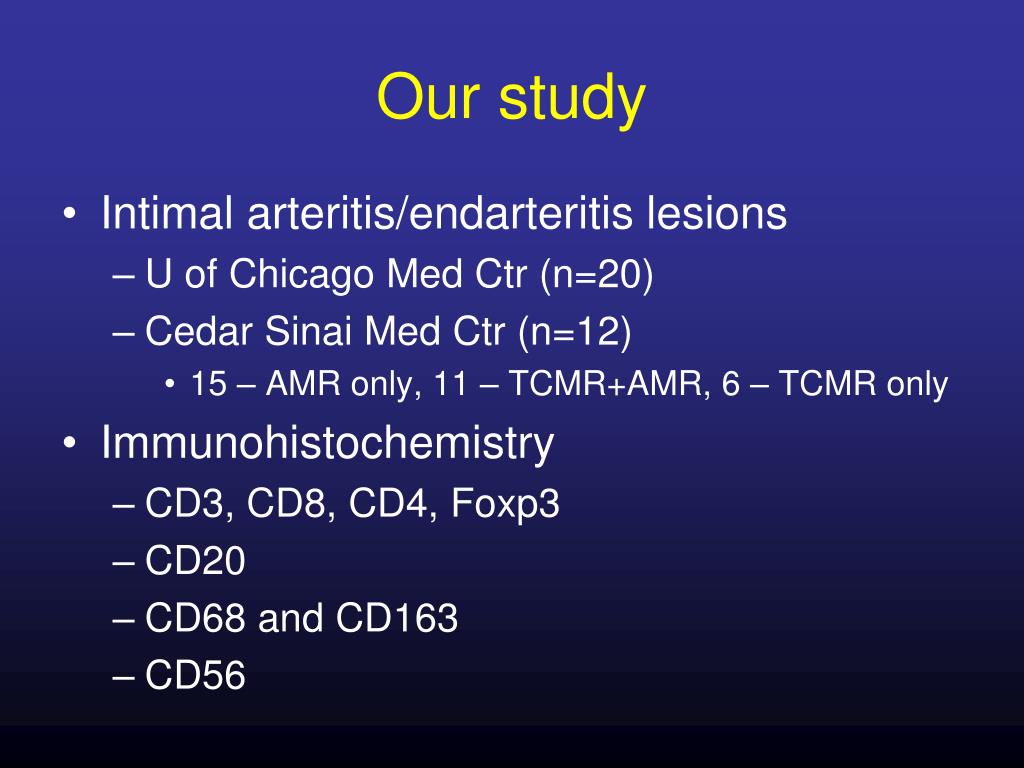 Our study

• Intimal arteritis/endarteritis lesions
– U of Chicago Med Ctr (n=20)
– Cedar Sinai Med Ctr (n=12)
• 15 – AMR only, 11 – TCMR+AMR, 6 – TCMR only

• Immunohistochemistry
– CD3, CD8, CD4, Foxp3
– CD20
– CD68 and CD163
– CD56